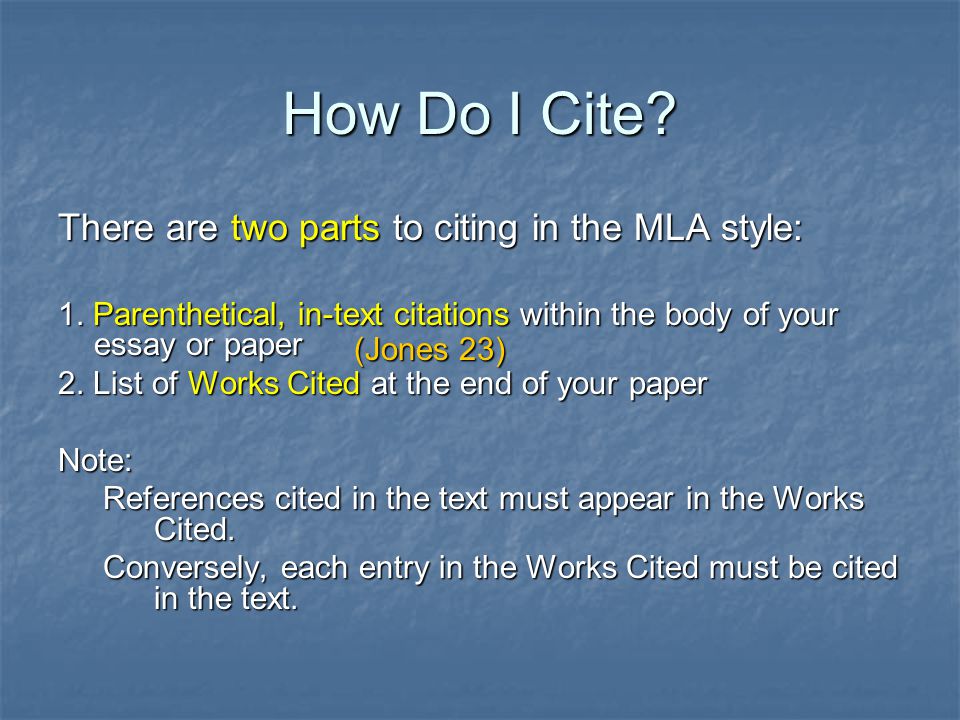 How Do I Cite?

There are two parts to citing in the MLA style:

1. Parenthetical, in-text citations within the body of your essay or paper (Jones 23)
2. List of Works Cited at the end of your paper

Note:
References cited in the text must appear in the Works Cited.
Conversely, each entry in the Works Cited must be cited in the text.